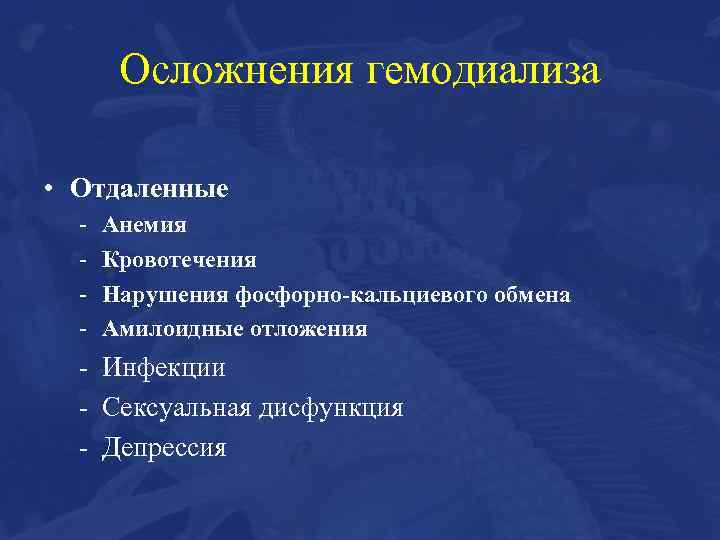 Осложнения гемодиализа

• Отдаленные
- Анемия
- Кровотечения
- Нарушения фосфорно-кальциевого обмена
- Амилоидные отложения
- Инфекции
- Сексуальная дисфункция
- Депрессия